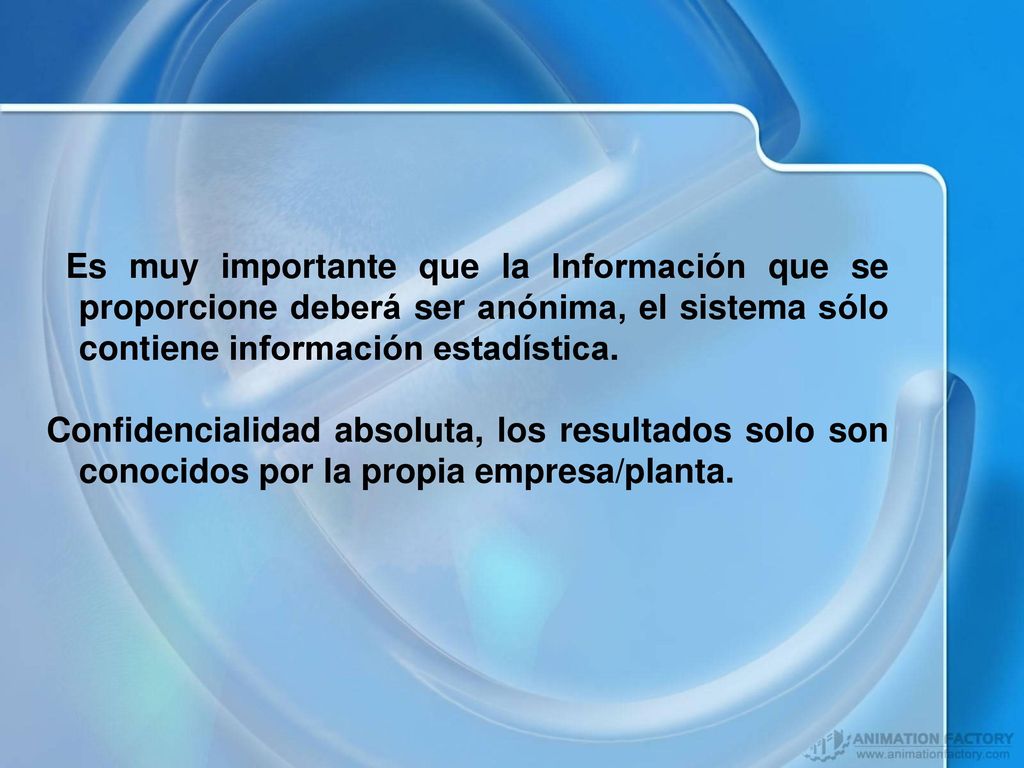 Es muy importante que la Información que se proporcione deberá ser anónima, el sistema sólo contiene información estadística.

Confidencialidad absoluta, los resultados solo son conocidos por la propia empresa/planta.

ANIMATION FACTORY
www.animationfactory.com